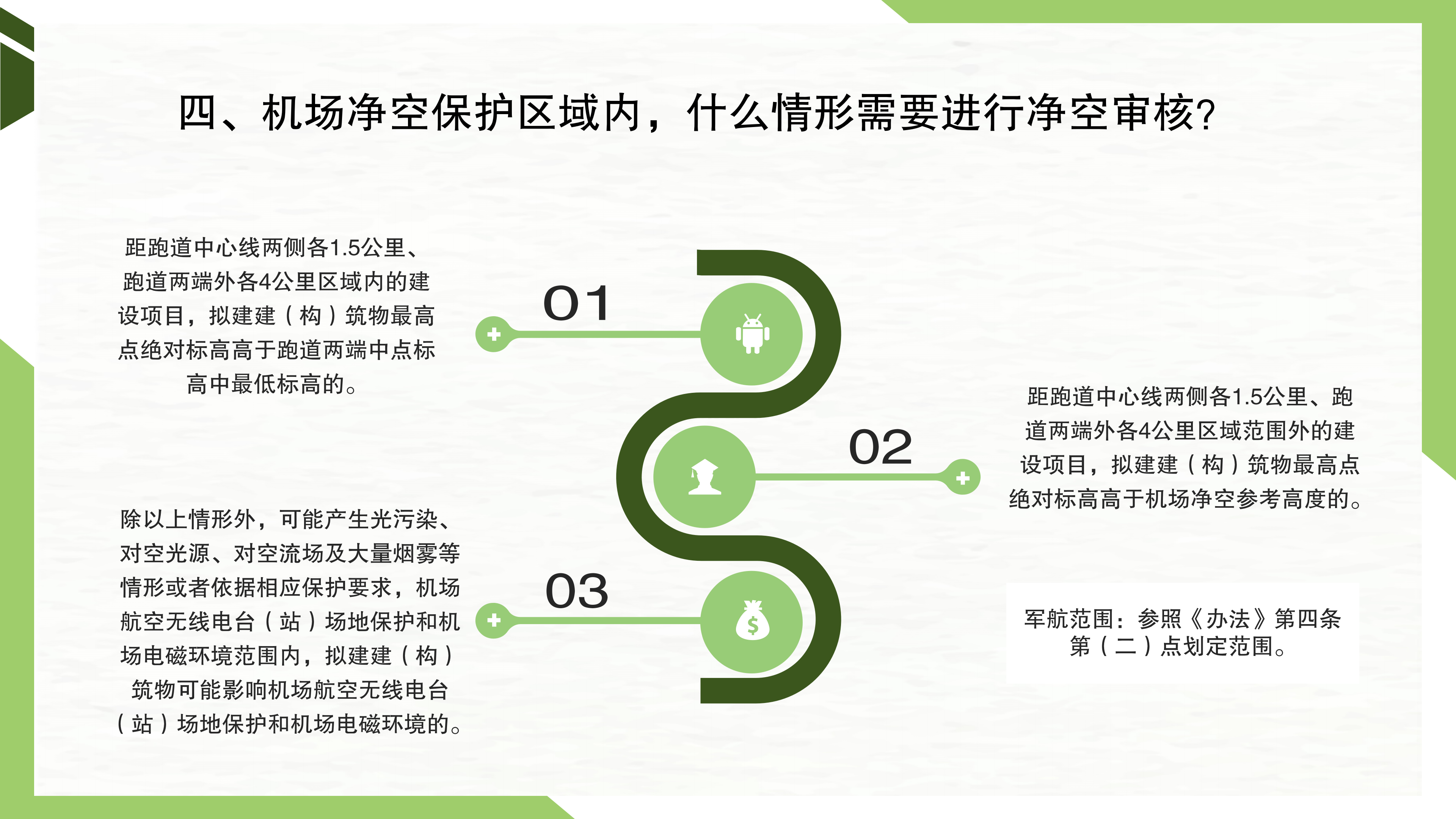 四、机场净空保护区域内，什么情形需要进行净空审核?

距跑道中心线两侧各1.5公里、跑道两端外各4公里区域内的建设项目，拟建建（构）筑物最高点绝对标高高于跑道两端中点标高中最低标高的。

01

02

距跑道中心线两侧各1.5公里、跑道两端外各4公里区域范围外的建设项目，拟建建（构）筑物最高点绝对标高高于机场净空参考高度的。

除以上情形外，可能产生光污染、对空光源、对空流场及大量烟雾等情形或者依据相应保护要求，机场航空无线电台（站）场地保护和机场电磁环境范围内，拟建建（构）筑物可能影响机场航空无线电台（站）场地保护和机场电磁环境的。

03

军航范围：参照《办法》第四条第（二）点划定范围。